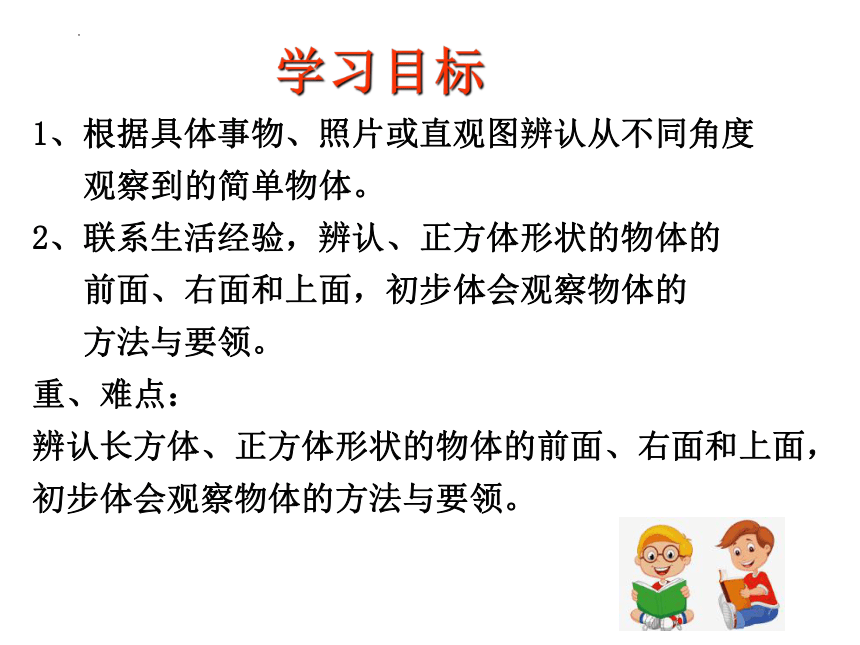 学习目标

1、根据具体事物、照片或直观图辨认从不同角度观察到的简单物体。

2、联系生活经验，辨认、正方体形状的物体的前面、右面和上面，初步体会观察物体的方法与要领。

重、难点：

辨认长方体、正方体形状的物体的前面、右面和上面，初步体会观察物体的方法与要领。